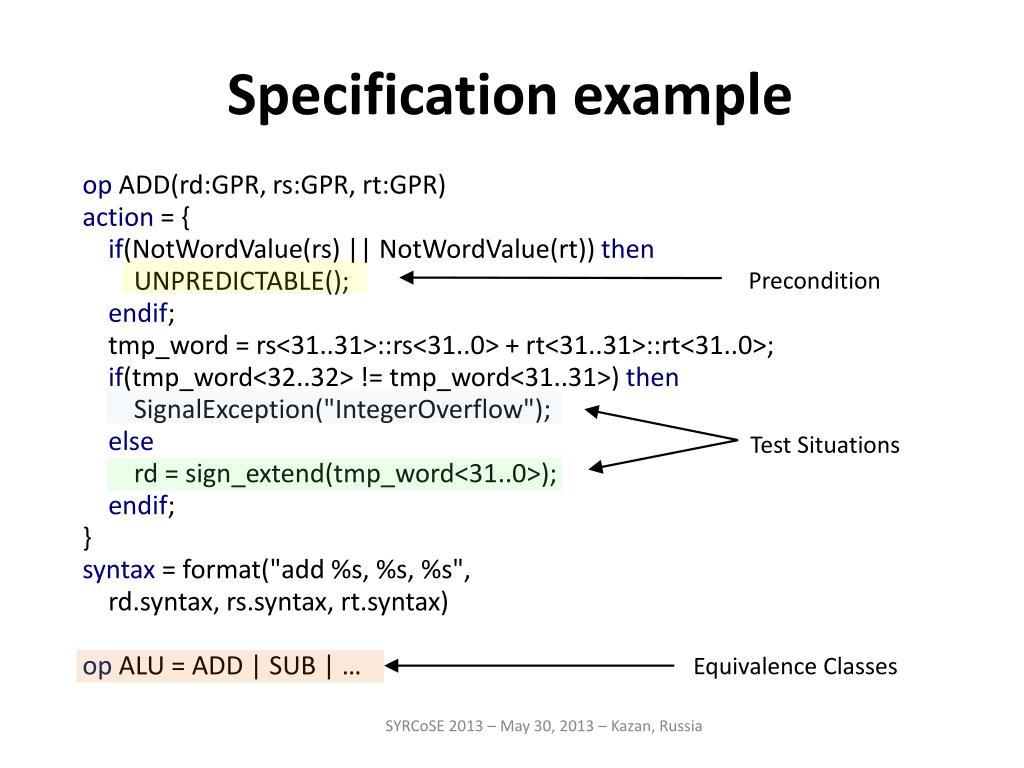 Specification example

op ADD(rd:GPR, rs:GPR, rt:GPR)
action = {
if(NotWordValue(rs) || NotWordValue(rt)) then
UNPREDICTABLE();
endif;
tmp_word = rs<31..31>::rs<31..0> + rt<31..31>::rt<31..0>;
if(tmp_word<32..32> != tmp_word<31..31>) then
SignalException("IntegerOverflow");
else
rd = sign_extend(tmp_word<31..0>);
endif;
}
syntax = format("add %s, %s, %s",
rd.syntax, rs.syntax, rt.syntax)

op ALU = ADD | SUB | …

Precondition

Test Situations

Equivalence Classes

SYRCoSE 2013 – May 30, 2013 – Kazan, Russia